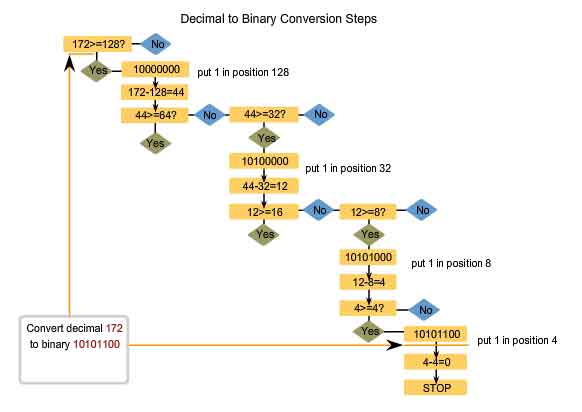 Decimal to Binary Conversion Steps

172>=128?
No
Yes
10000000
put 1 in position 128
172-128=44
44>=64?
No
Yes
44>=32?
No
Yes
10100000
put 1 in position 32
44-32=12
12>=16
No
Yes
12>=8?
No
Yes
10101000
put 1 in position 8
12-8=4
4>=4?
No
Yes
10101100
put 1 in position 4
4-4=0
STOP

Convert decimal 172 to binary 10101100